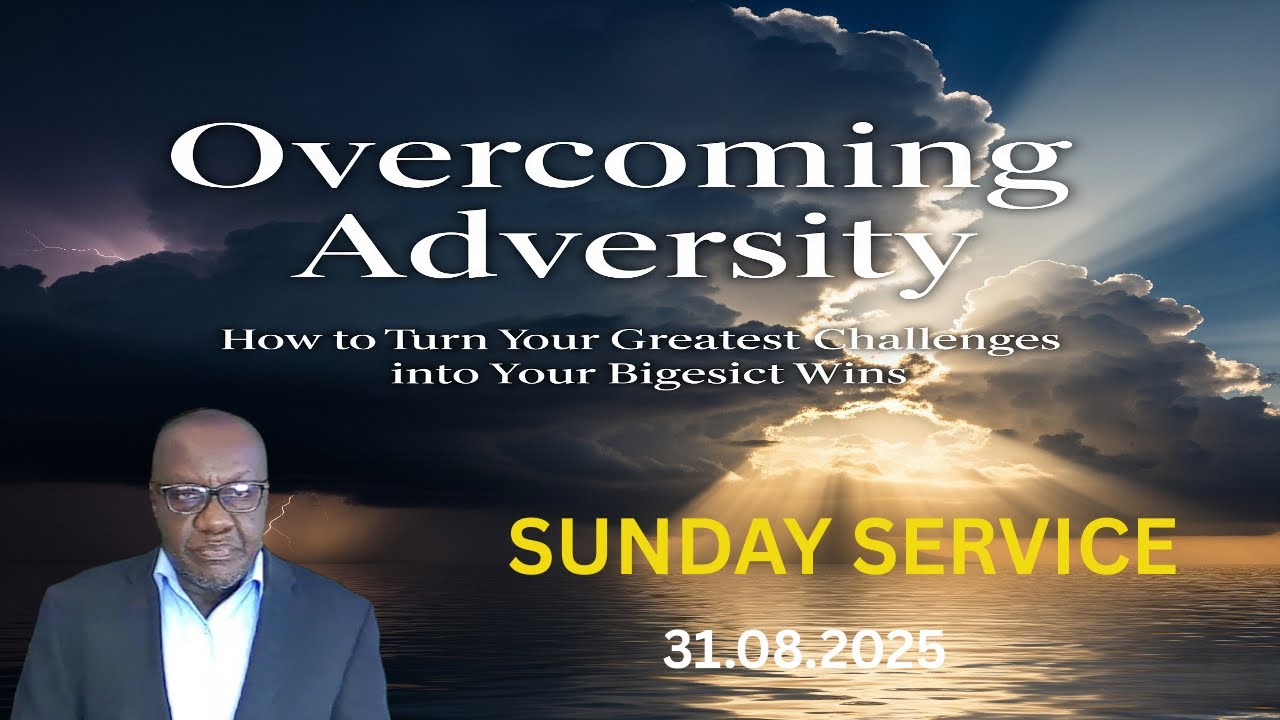 Overcoming Adversity

How to Turn Your Greatest Challenges into Your Bigesict Wins

SUNDAY SERVICE

31.08.2025